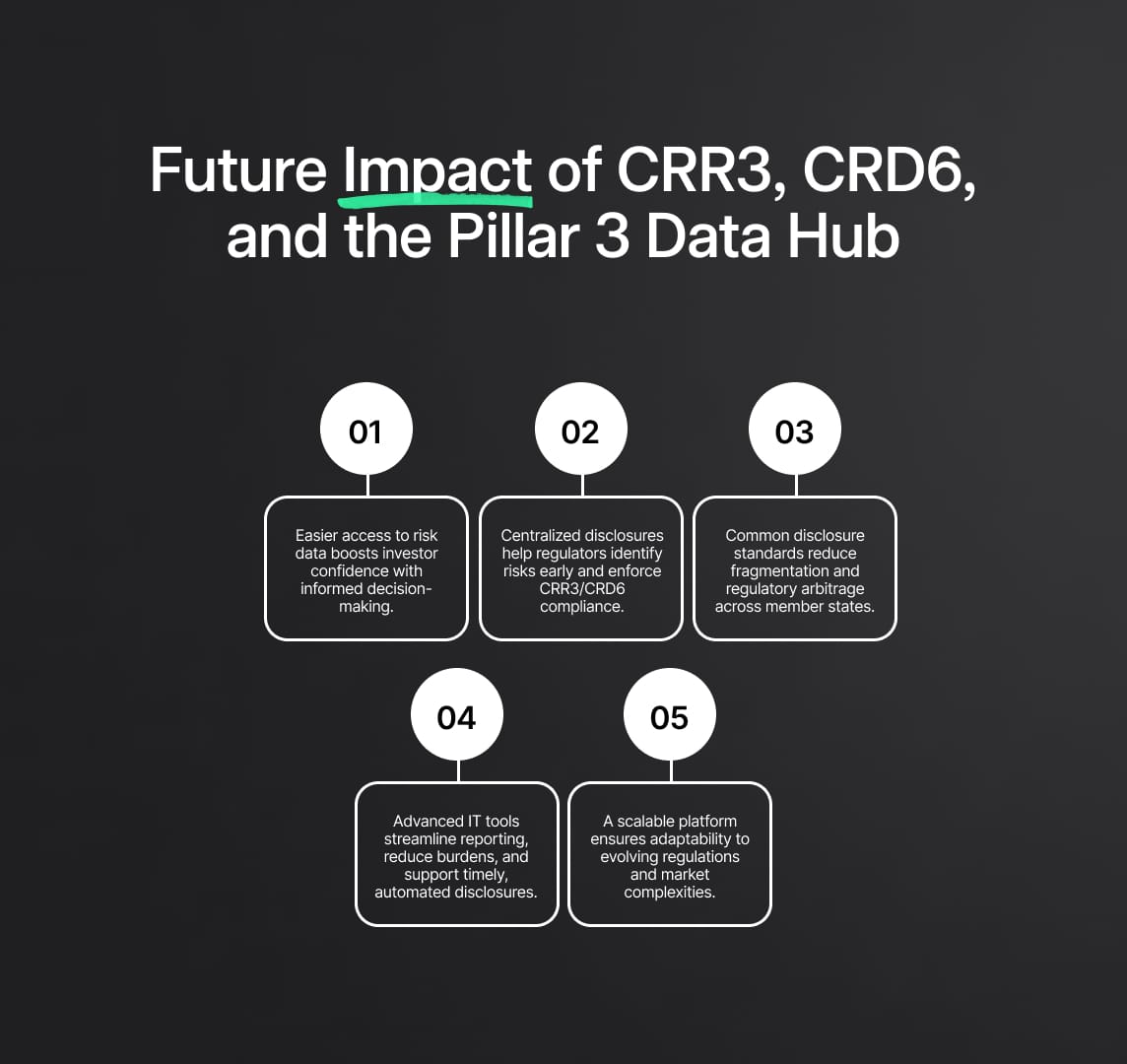 Future Impact of CRR3, CRD6, and the Pillar 3 Data Hub

01

Easier access to risk data boosts investor confidence with informed decision-making.

02

Centralized disclosures help regulators identify risks early and enforce CRR3/CRD6 compliance.

03

Common disclosure standards reduce fragmentation and regulatory arbitrage across member states.

04

Advanced IT tools streamline reporting, reduce burdens, and support timely, automated disclosures.

05

A scalable platform ensures adaptability to evolving regulations and market complexities.